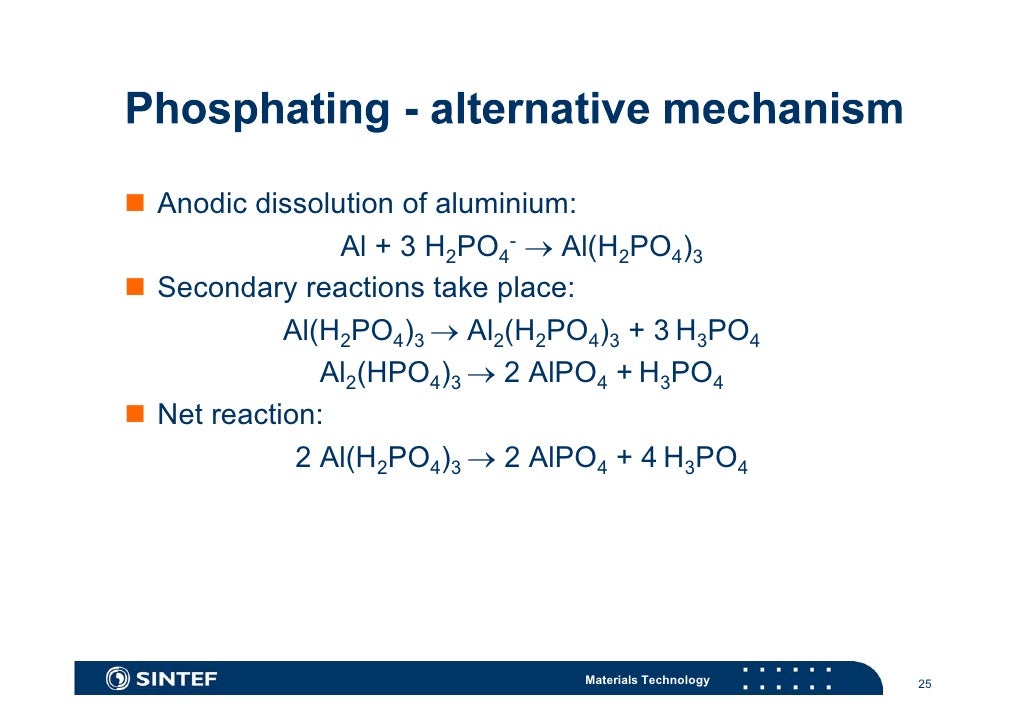 Phosphating - alternative mechanism

Anodic dissolution of aluminium:

$Al + 3\ H_2PO_4^- \rightarrow Al(H_2PO_4)_3$

Secondary reactions take place:

$Al(H_2PO_4)_3 \rightarrow Al_2(H_2PO_4)_3 + 3\ H_3PO_4$

$Al_2(HPO_4)_3 \rightarrow 2\ AlPO_4 + H_3PO_4$

Net reaction:

$2\ Al(H_2PO_4)_3 \rightarrow 2\ AlPO_4 + 4\ H_3PO_4$

SINTEF

Materials Technology

25